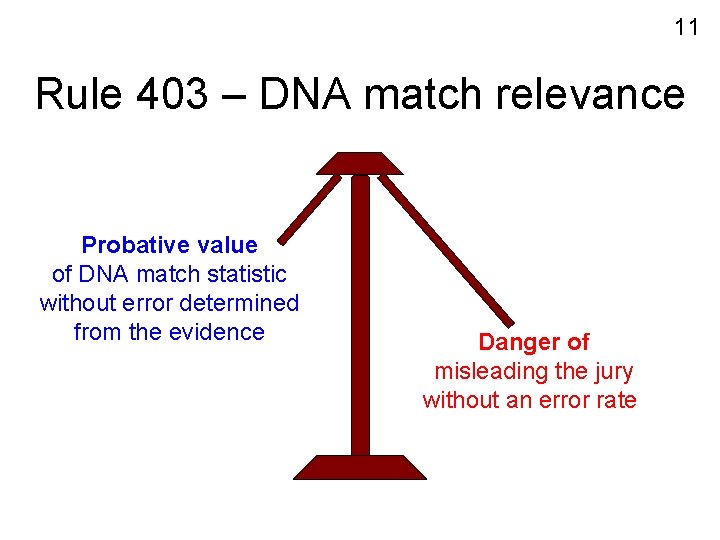 11

Rule 403 – DNA match relevance

Probative value
of DNA match statistic
without error determined
from the evidence

Danger of
misleading the jury
without an error rate